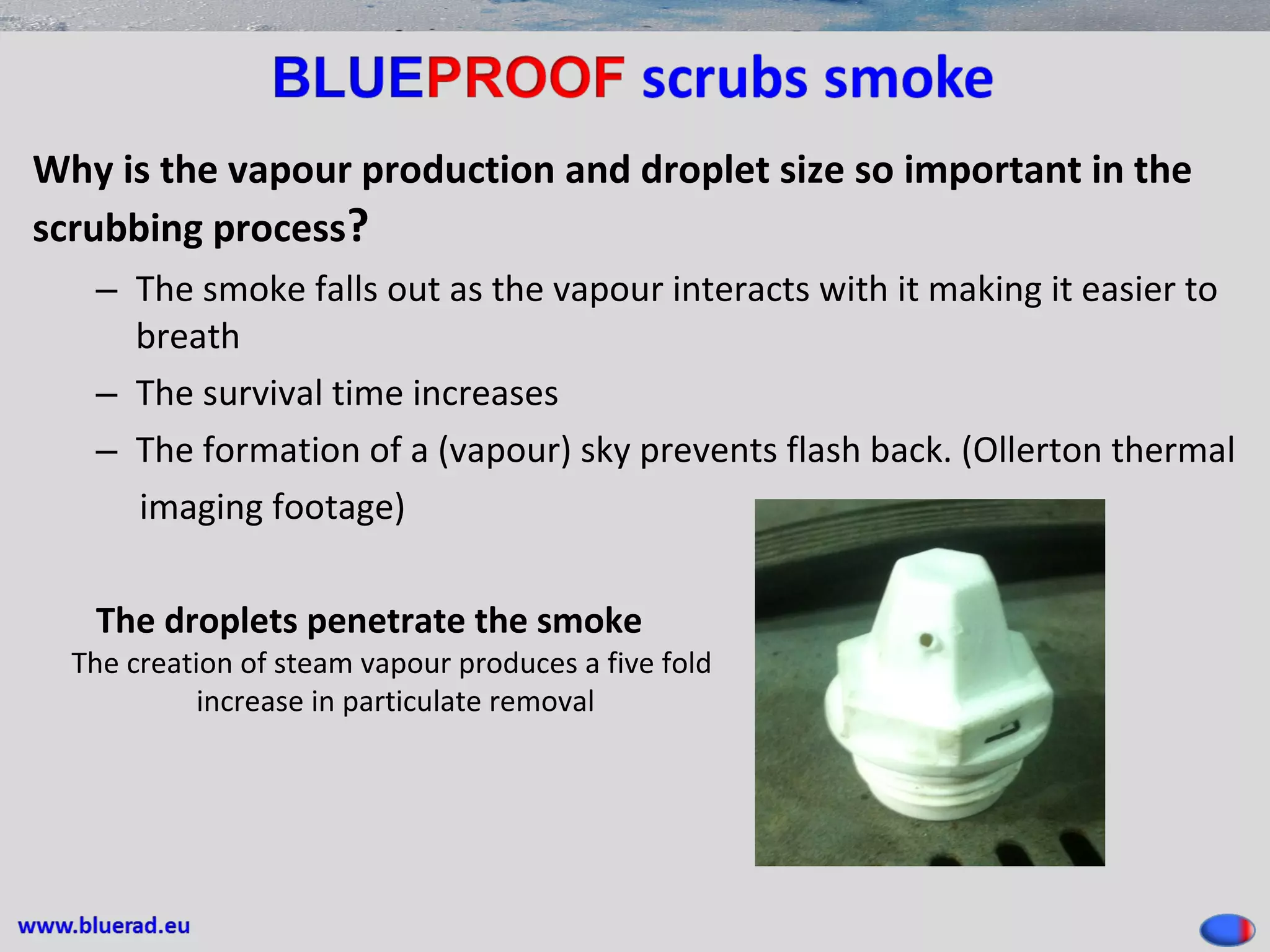 BLUEPROOF scrubs smoke

Why is the vapour production and droplet size so important in the scrubbing process?

– The smoke falls out as the vapour interacts with it making it easier to breath

– The survival time increases

– The formation of a (vapour) sky prevents flash back. (Ollerton thermal imaging footage)

The droplets penetrate the smoke

The creation of steam vapour produces a five fold increase in particulate removal

www.bluerad.eu